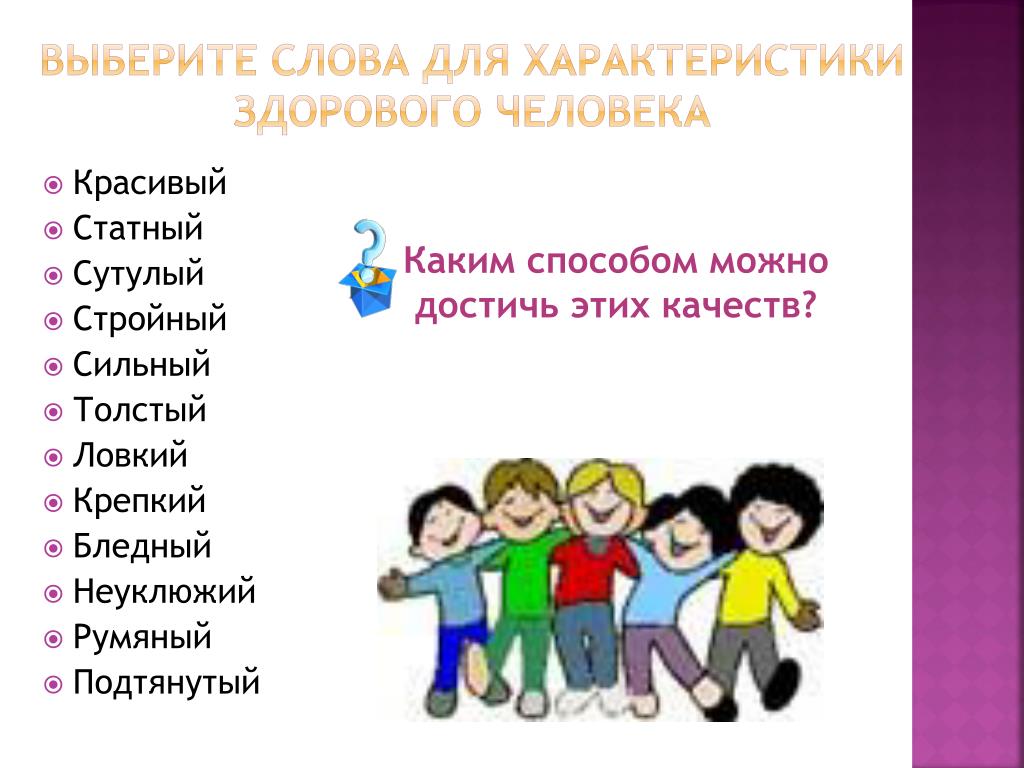 ВЫБЕРИТЕ СЛОВА ДЛЯ ХАРАКТЕРИСТИКИ ЗДОРОВОГО ЧЕЛОВЕКА

Красивый
Статный
Сутулый
Стройный
Сильный
Толстый
Ловкий
Крепкий
Бледный
Неуклюжий
Румяный
Подтянутый

Каким способом можно достичь этих качеств?